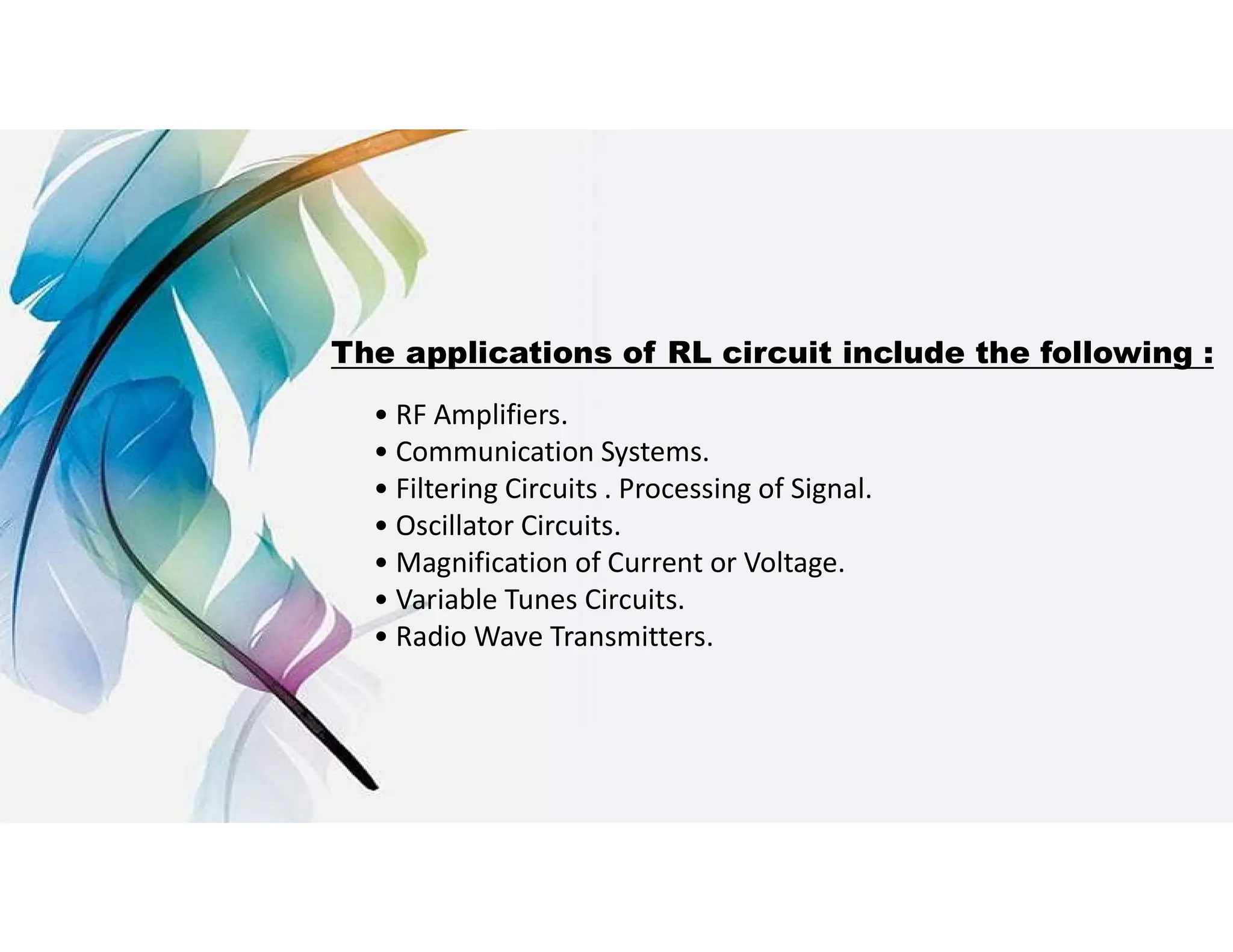 The applications of RL circuit include the following :

• RF Amplifiers.
• Communication Systems.
• Filtering Circuits . Processing of Signal.
• Oscillator Circuits.
• Magnification of Current or Voltage.
• Variable Tunes Circuits.
• Radio Wave Transmitters.